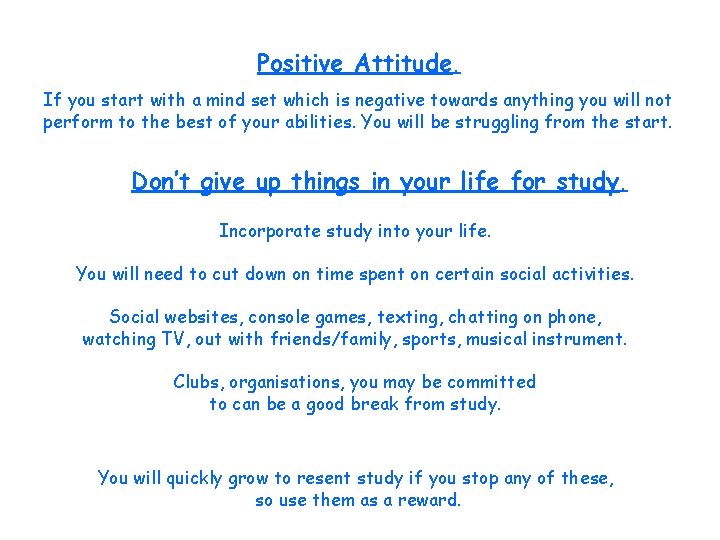 Positive Attitude.

If you start with a mind set which is negative towards anything you will not perform to the best of your abilities. You will be struggling from the start.

Don't give up things in your life for study.

Incorporate study into your life.

You will need to cut down on time spent on certain social activities.

Social websites, console games, texting, chatting on phone, watching TV, out with friends/family, sports, musical instrument.

Clubs, organisations, you may be committed to can be a good break from study.

You will quickly grow to resent study if you stop any of these, so use them as a reward.